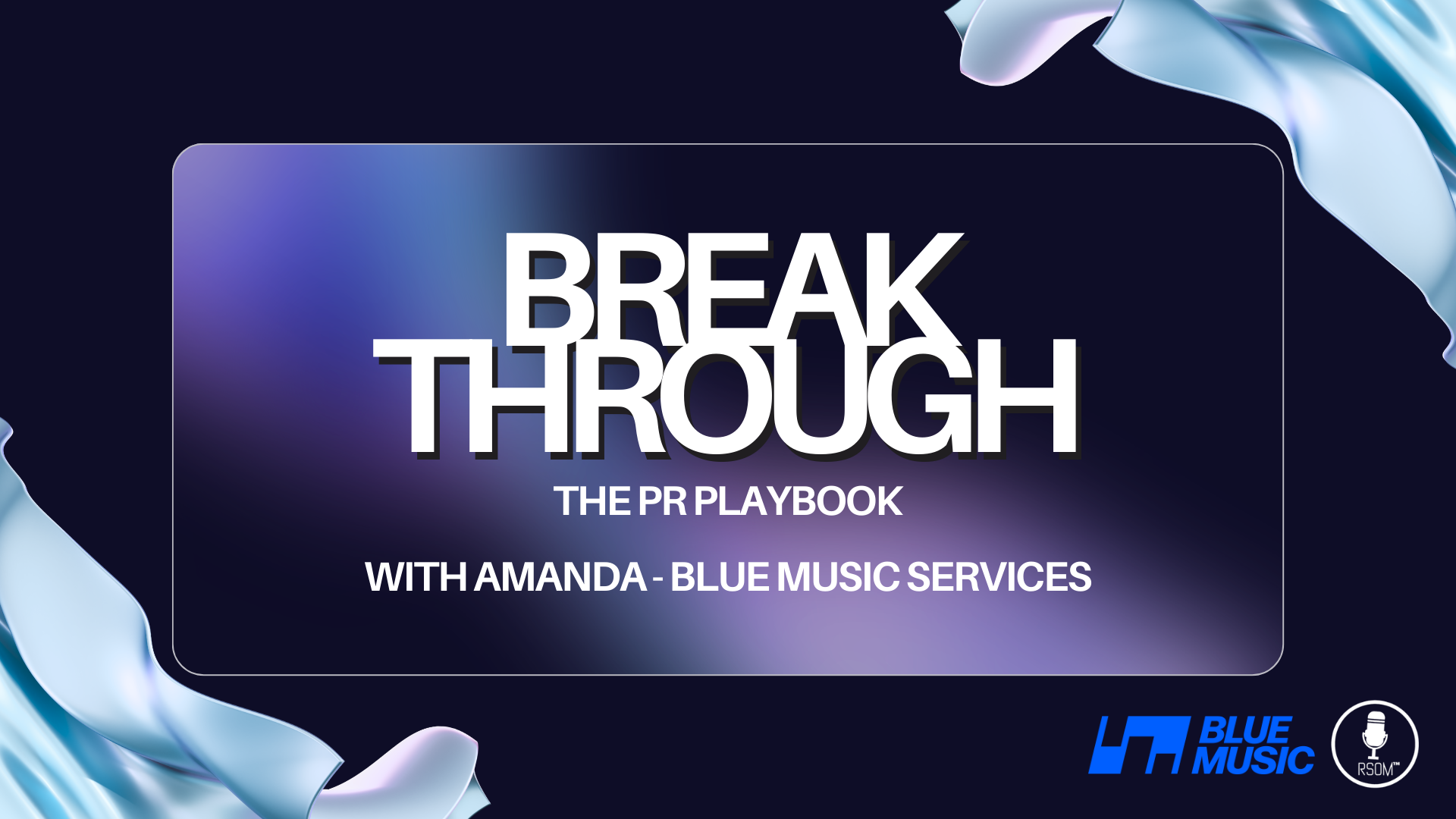 BREAK THROUGH

THE PR PLAYBOOK

WITH AMANDA - BLUE MUSIC SERVICES

BLUE MUSIC

RSOM™